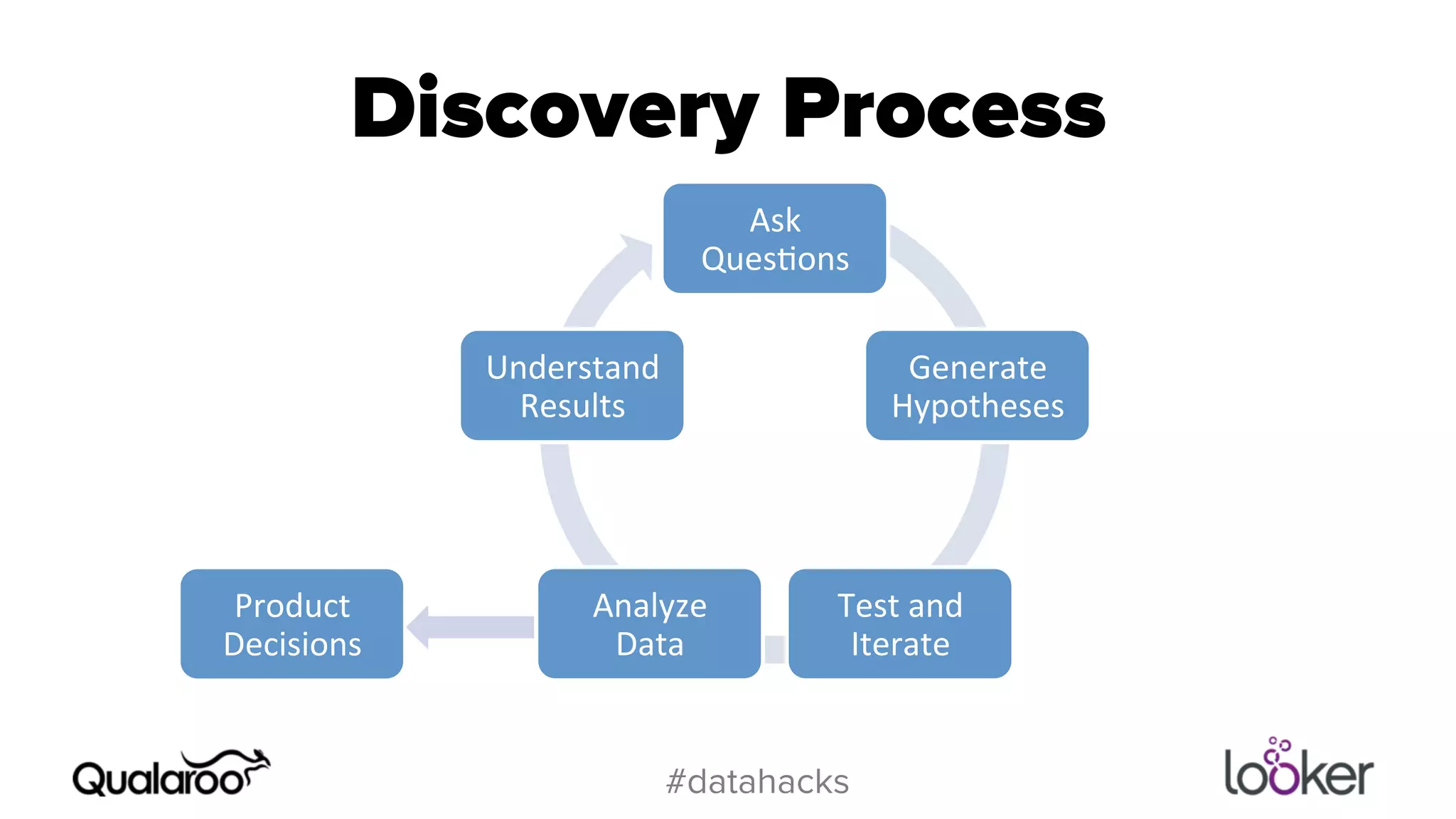 Discovery Process

Ask Questions

Generate Hypotheses

Test and Iterate

Analyze Data

Understand Results

Product Decisions

Qualaroo

#datahacks

looker